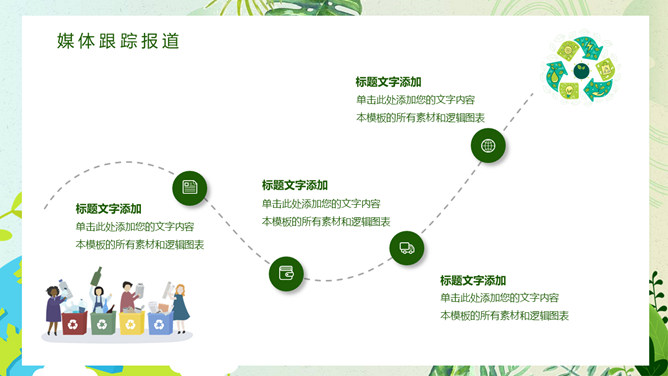 媒体跟踪报道

标题文字添加
单击此处添加您的文字内容
本模板的所有素材和逻辑图表

标题文字添加
单击此处添加您的文字内容
本模板的所有素材和逻辑图表

标题文字添加
单击此处添加您的文字内容
本模板的所有素材和逻辑图表

标题文字添加
单击此处添加您的文字内容
本模板的所有素材和逻辑图表